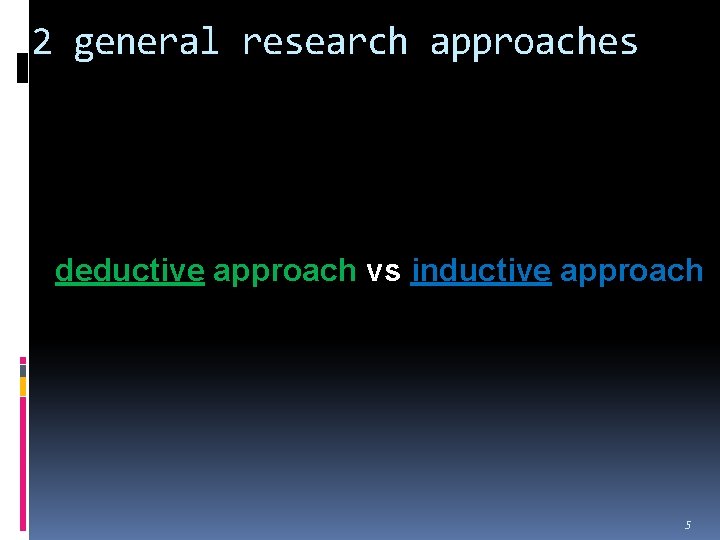 2 general research approaches

deductive approach vs inductive approach

5